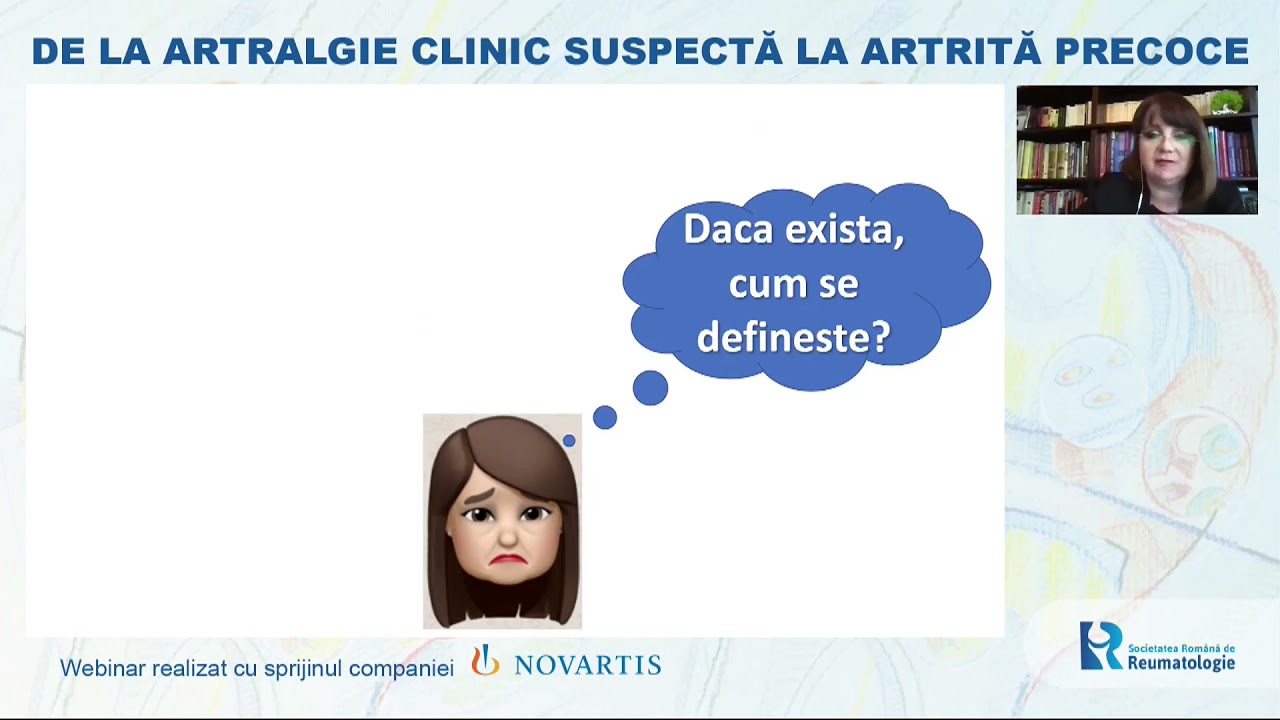 DE LA ARTRALGIE CLINIC SUSPECTĂ LA ARTRITĂ PRECOCE

Daca exista, cum se defineste?

Webinar realizat cu sprijinul companiei NOVARTIS

Societatea Română de Reumatologie